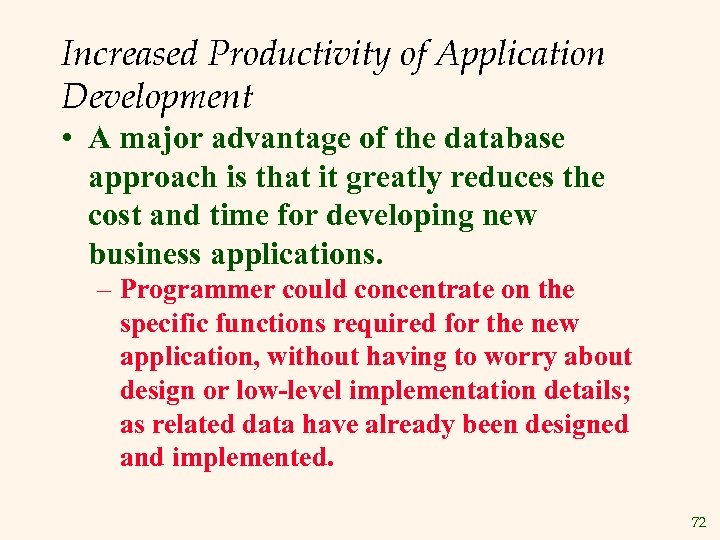 Increased Productivity of Application Development

• A major advantage of the database approach is that it greatly reduces the cost and time for developing new business applications.

– Programmer could concentrate on the specific functions required for the new application, without having to worry about design or low-level implementation details; as related data have already been designed and implemented.

72